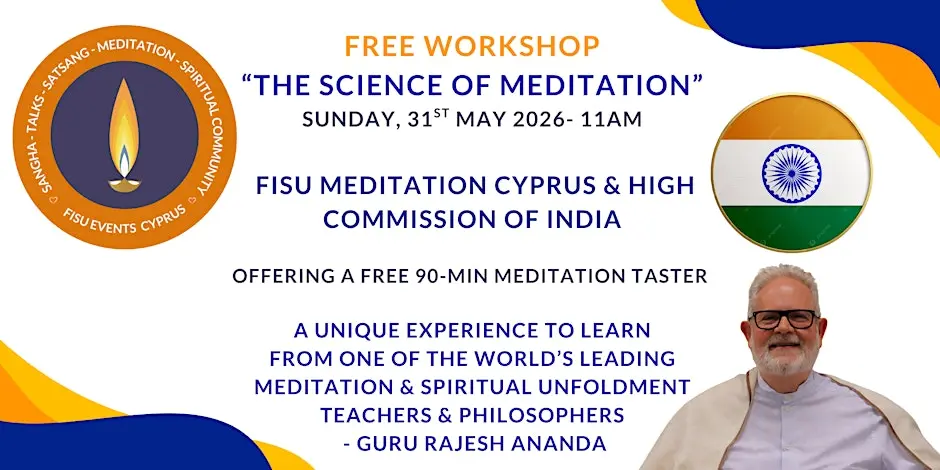 SANGHA - TALKS - SATSANG - MEDITATION - SPIRITUAL COMMUNITY
FISU EVENTS CYPRUS

FREE WORKSHOP
“THE SCIENCE OF MEDITATION”
SUNDAY, 31$^{ST}$ MAY 2026- 11AM

FISU MEDITATION CYPRUS & HIGH COMMISSION OF INDIA

OFFERING A FREE 90-MIN MEDITATION TASTER

A UNIQUE EXPERIENCE TO LEARN FROM ONE OF THE WORLD’S LEADING MEDITATION & SPIRITUAL UNFOLDMENT TEACHERS & PHILOSOPHERS
- GURU RAJESH ANANDA